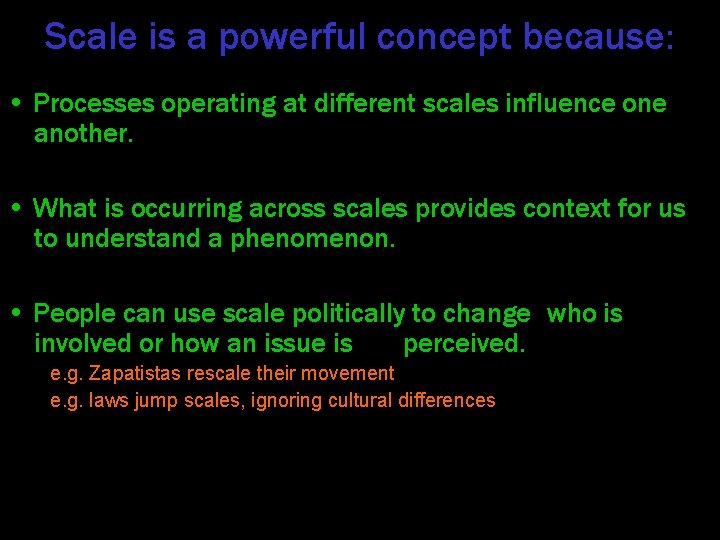 Scale is a powerful concept because:

• Processes operating at different scales influence one another.

• What is occurring across scales provides context for us to understand a phenomenon.

• People can use scale politically to change who is involved or how an issue is perceived.

e.g. Zapatistas rescale their movement

e.g. laws jump scales, ignoring cultural differences